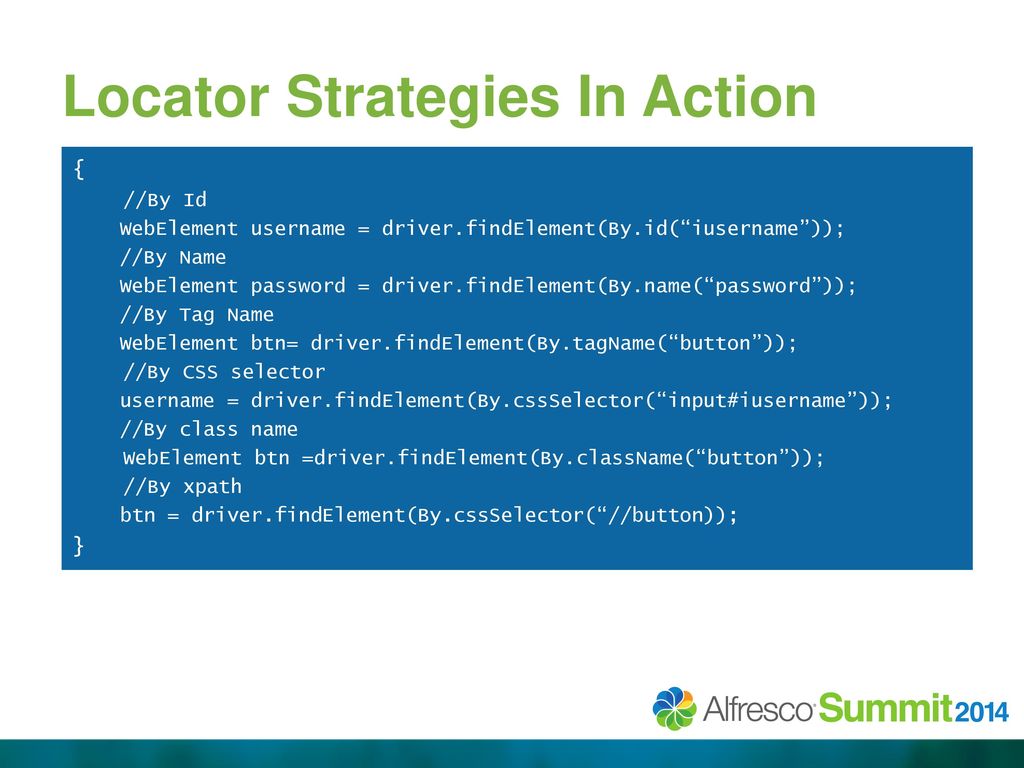 Locator Strategies In Action

{
//By Id
WebElement username = driver.findElement(By.id(“iusername”));
//By Name
WebElement password = driver.findElement(By.name(“password”));
//By Tag Name
WebElement btn= driver.findElement(By.tagName(“button”));
//By CSS selector
username = driver.findElement(By.cssSelector(“input#iusername”));
//By class name
WebElement btn =driver.findElement(By.className(“button”));
//By xpath
btn = driver.findElement(By.cssSelector(“//button));
}

Alfresco Summit 2014